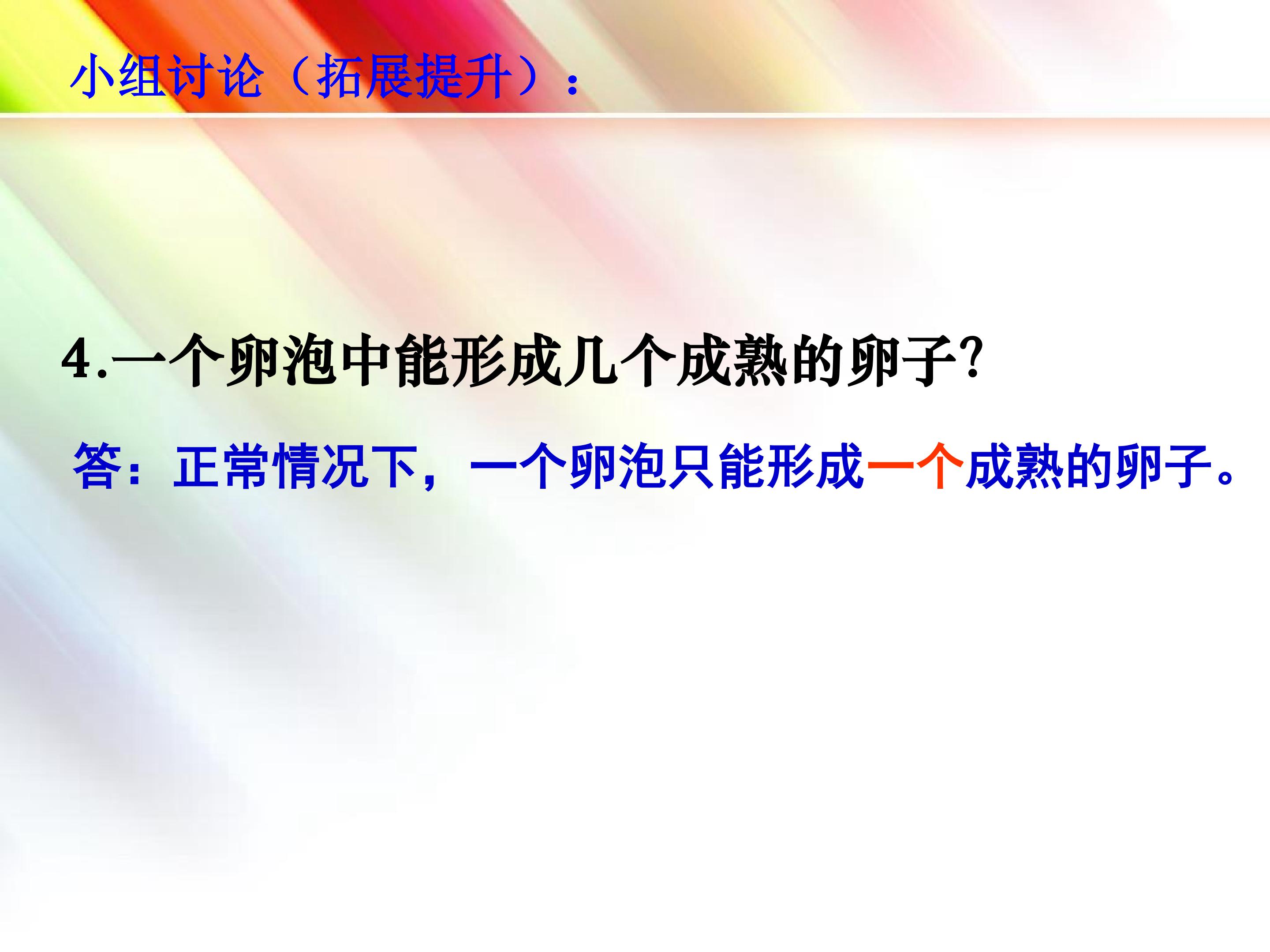 小组讨论（拓展提升）：

4.一个卵泡中能形成几个成熟的卵子?

答：正常情况下，一个卵泡只能形成一个成熟的卵子。